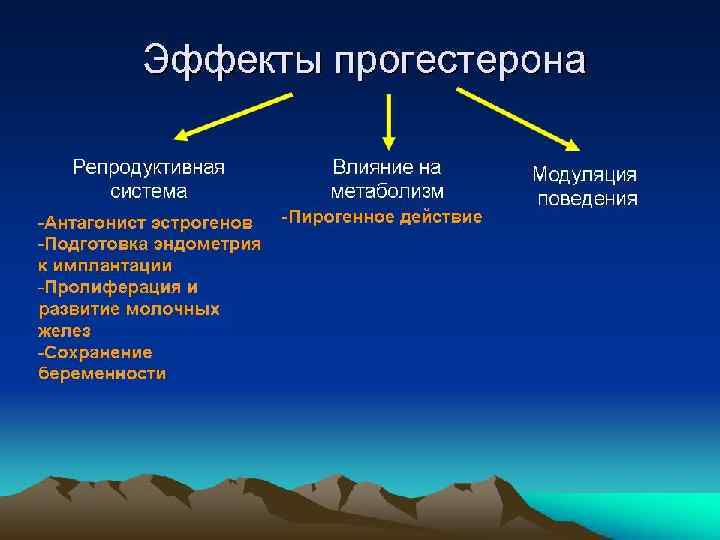 Эффекты прогестерона

Репродуктивная система

-Антагонист эстрогенов
-Подготовка эндометрия к имплантации
-Пролиферация и развитие молочных желез
-Сохранение беременности

Влияние на метаболизм

-Пирогенное действие

Модуляция поведения